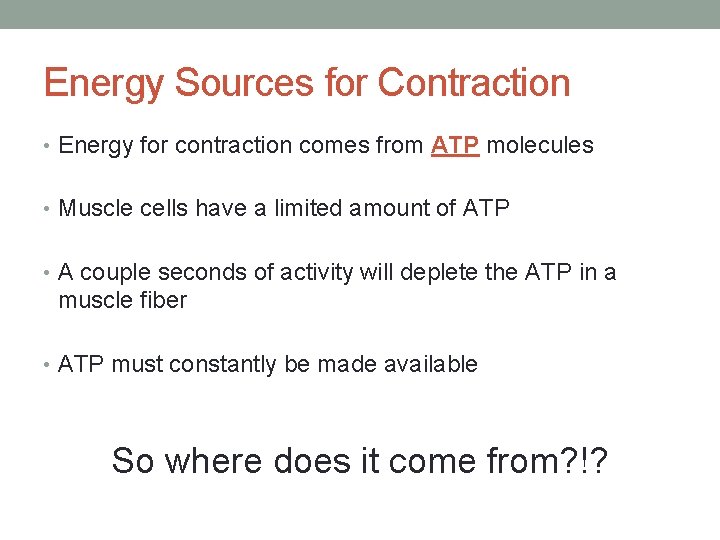 Energy Sources for Contraction

• Energy for contraction comes from ATP molecules

• Muscle cells have a limited amount of ATP

• A couple seconds of activity will deplete the ATP in a muscle fiber

• ATP must constantly be made available

So where does it come from?!?